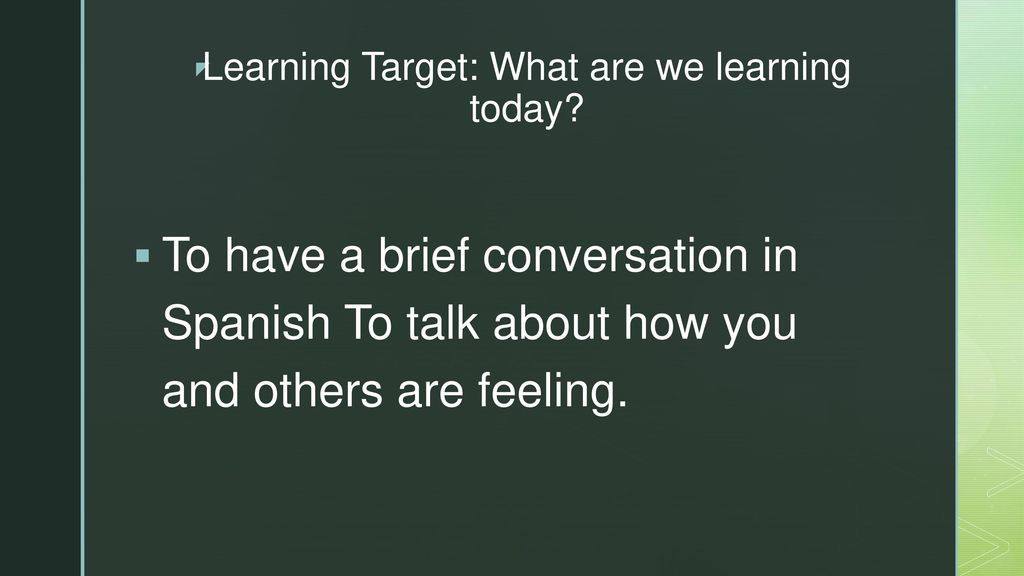 Learning Target: What are we learning today?

To have a brief conversation in Spanish To talk about how you and others are feeling.